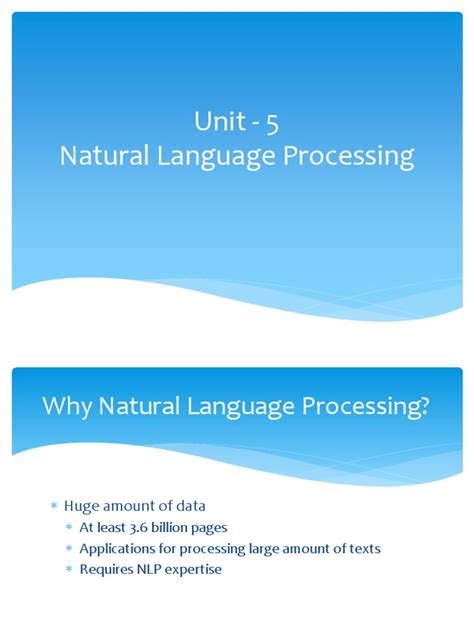 Unit - 5
Natural Language Processing

Why Natural Language Processing?

* Huge amount of data
  * At least 3.6 billion pages
  * Applications for processing large amount of texts
  * Requires NLP expertise